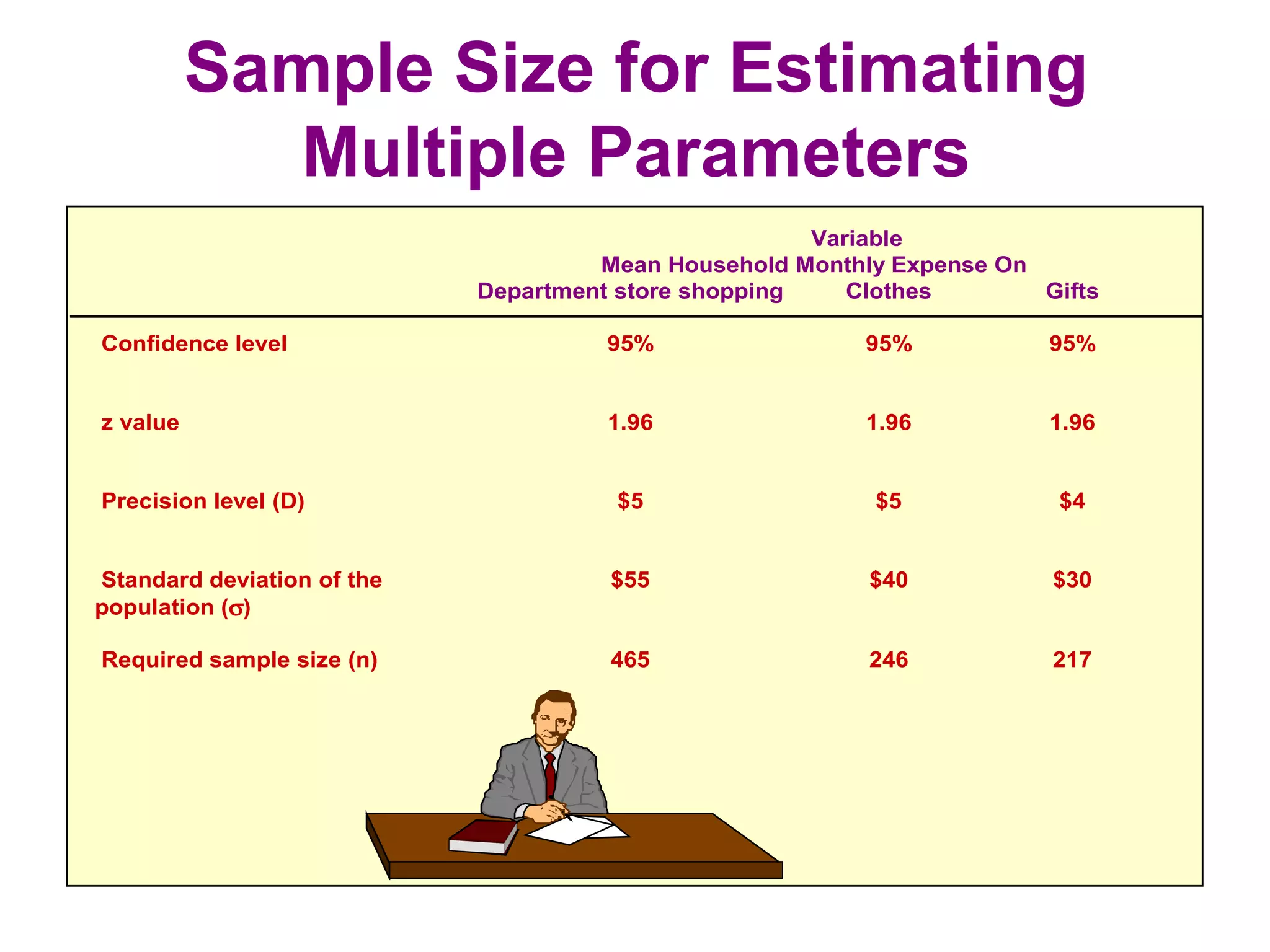 Sample Size for Estimating Multiple Parameters

Variable
Mean Household Monthly Expense On

| | Department store shopping | Clothes | Gifts |
|---|---|---|---|
| Confidence level | 95% | 95% | 95% |
| z value | 1.96 | 1.96 | 1.96 |
| Precision level (D) | \$5 | \$5 | \$4 |
| Standard deviation of the population ($\sigma$) | \$55 | \$40 | \$30 |
| Required sample size (n) | 465 | 246 | 217 |